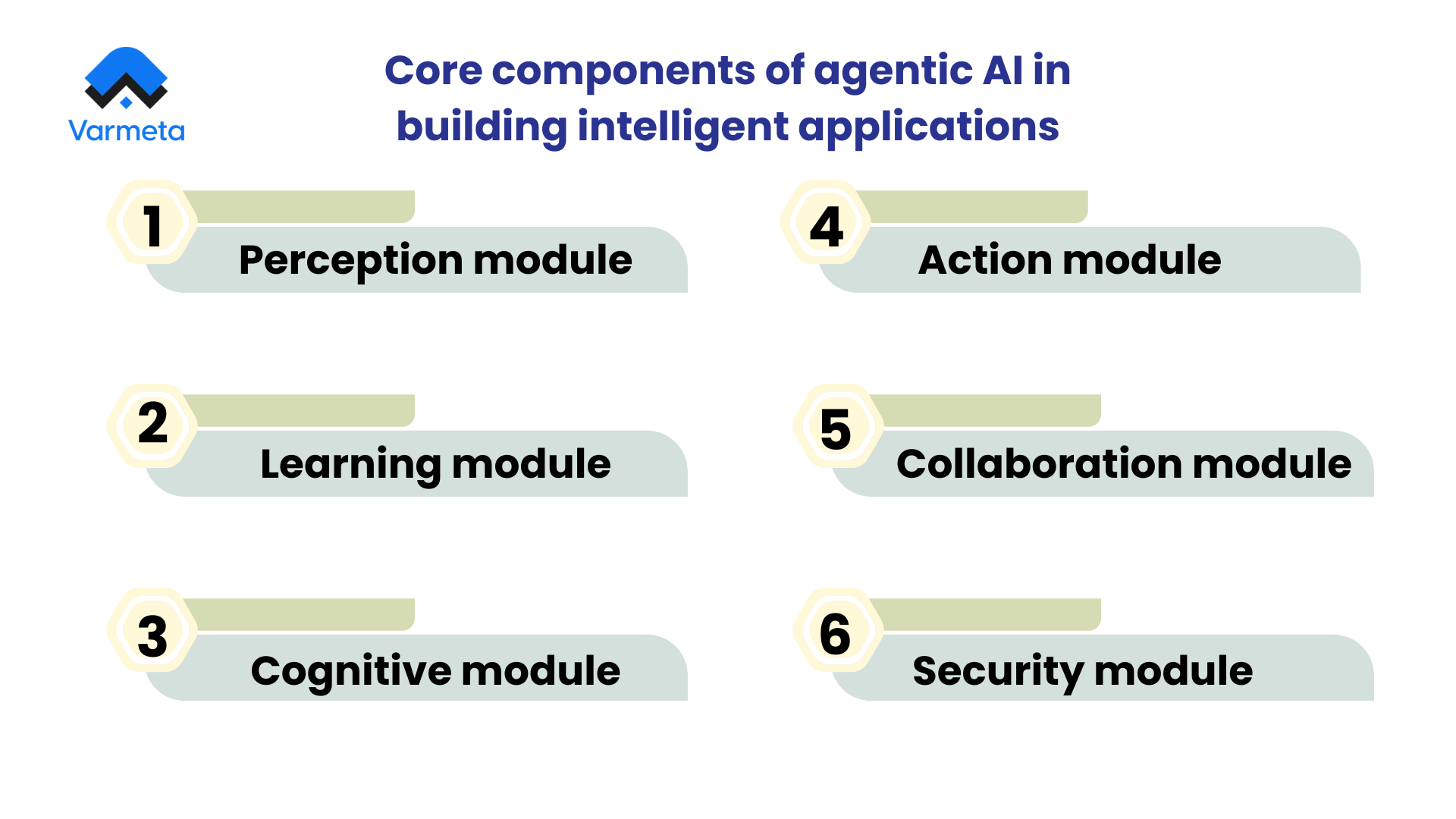 Varmeta

Core components of agentic AI in building intelligent applications

1 Perception module

2 Learning module

3 Cognitive module

4 Action module

5 Collaboration module

6 Security module